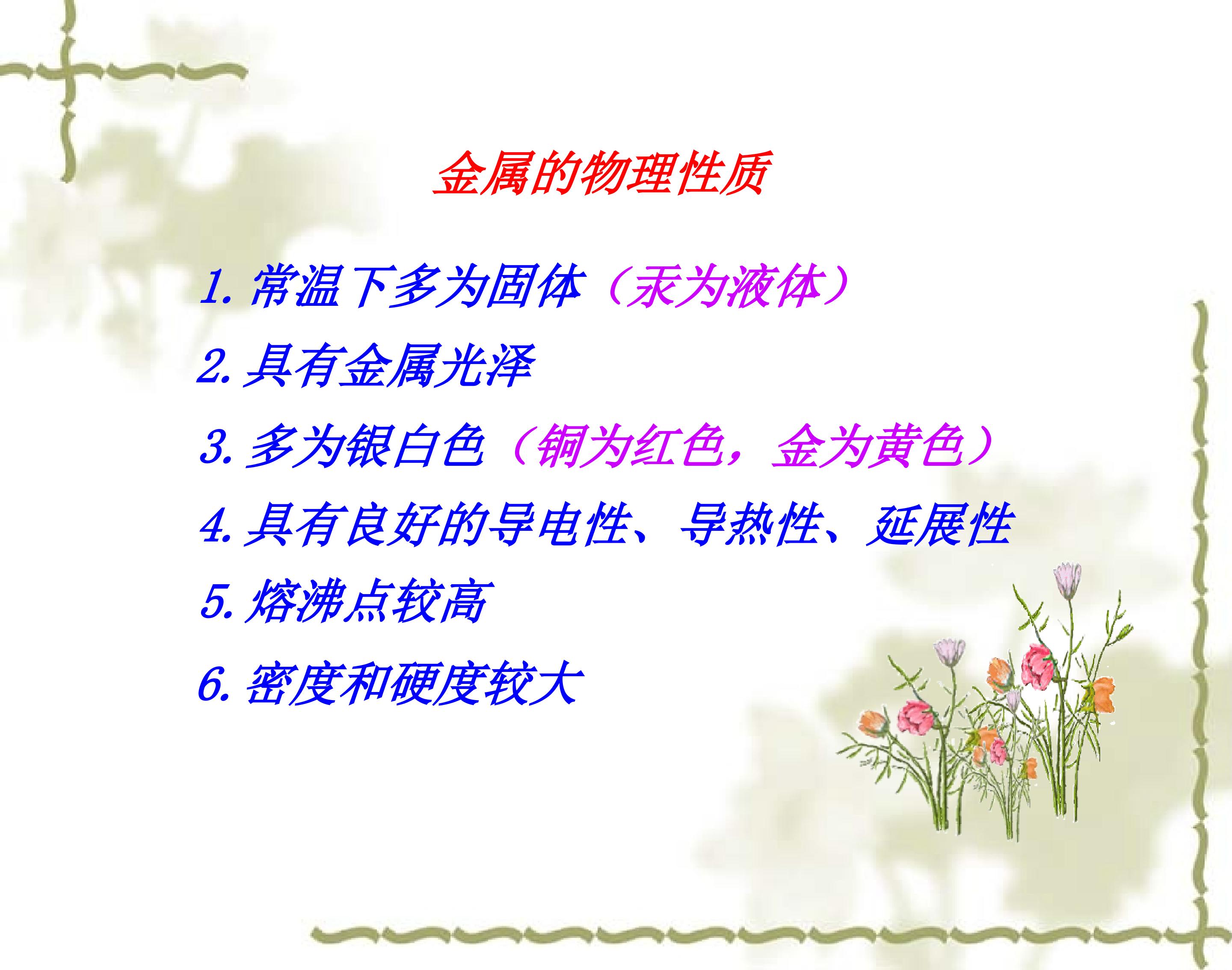 金属的物理性质

1. 常温下多为固体（汞为液体）

2. 具有金属光泽

3. 多为银白色（铜为红色，金为黄色）

4. 具有良好的导电性、导热性、延展性

5. 熔沸点较高

6. 密度和硬度较大